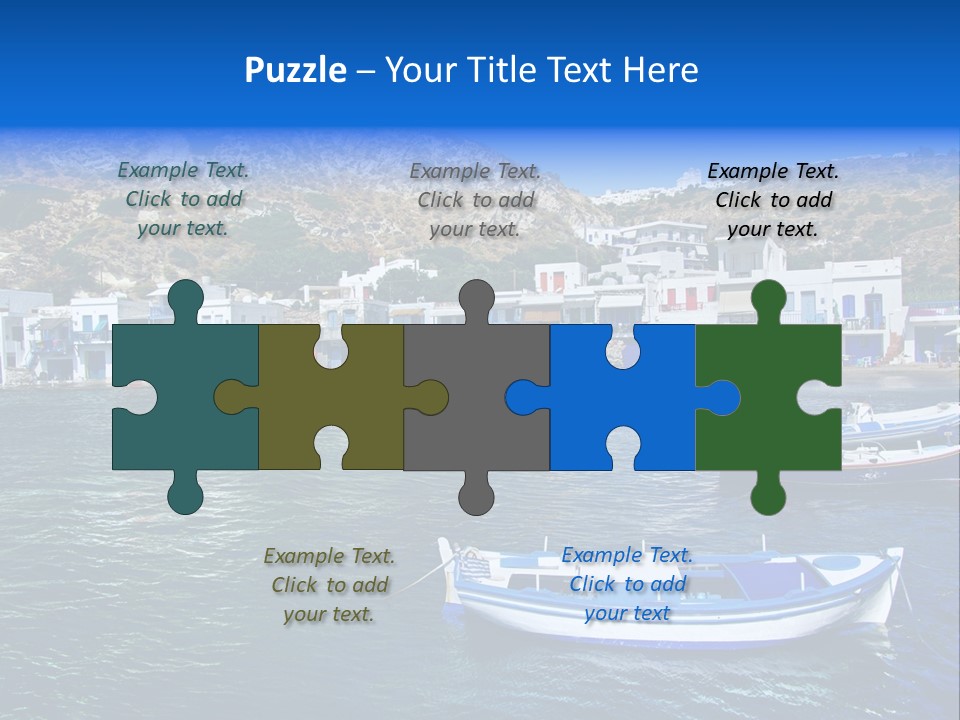 Puzzle – Your Title Text Here

Example Text. Click to add your text.

Example Text. Click to add your text.

Example Text. Click to add your text.

Example Text. Click to add your text.

Example Text. Click to add your text